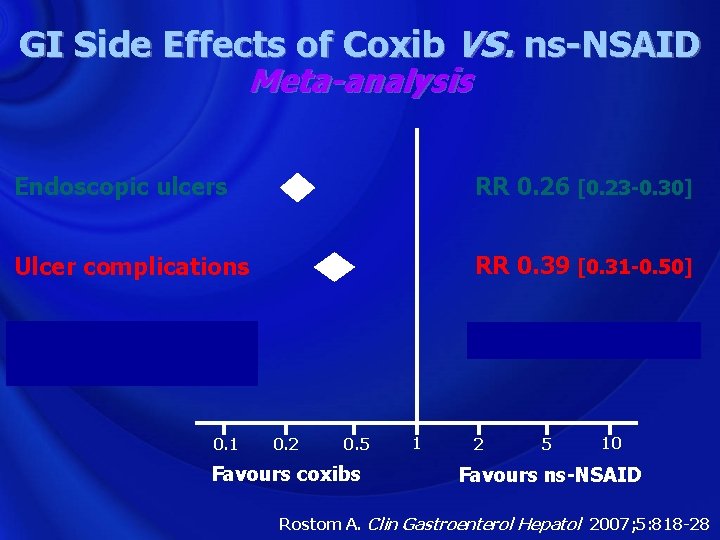 GI Side Effects of Coxib VS. ns-NSAID

Meta-analysis

Endoscopic ulcers

RR 0.26 [0.23-0.30]

Ulcer complications

RR 0.39 [0.31-0.50]

0.1
0.2
0.5
1
2
5
10

Favours coxibs

Favours ns-NSAID

Rostom A. Clin Gastroenterol Hepatol 2007;5:818-28